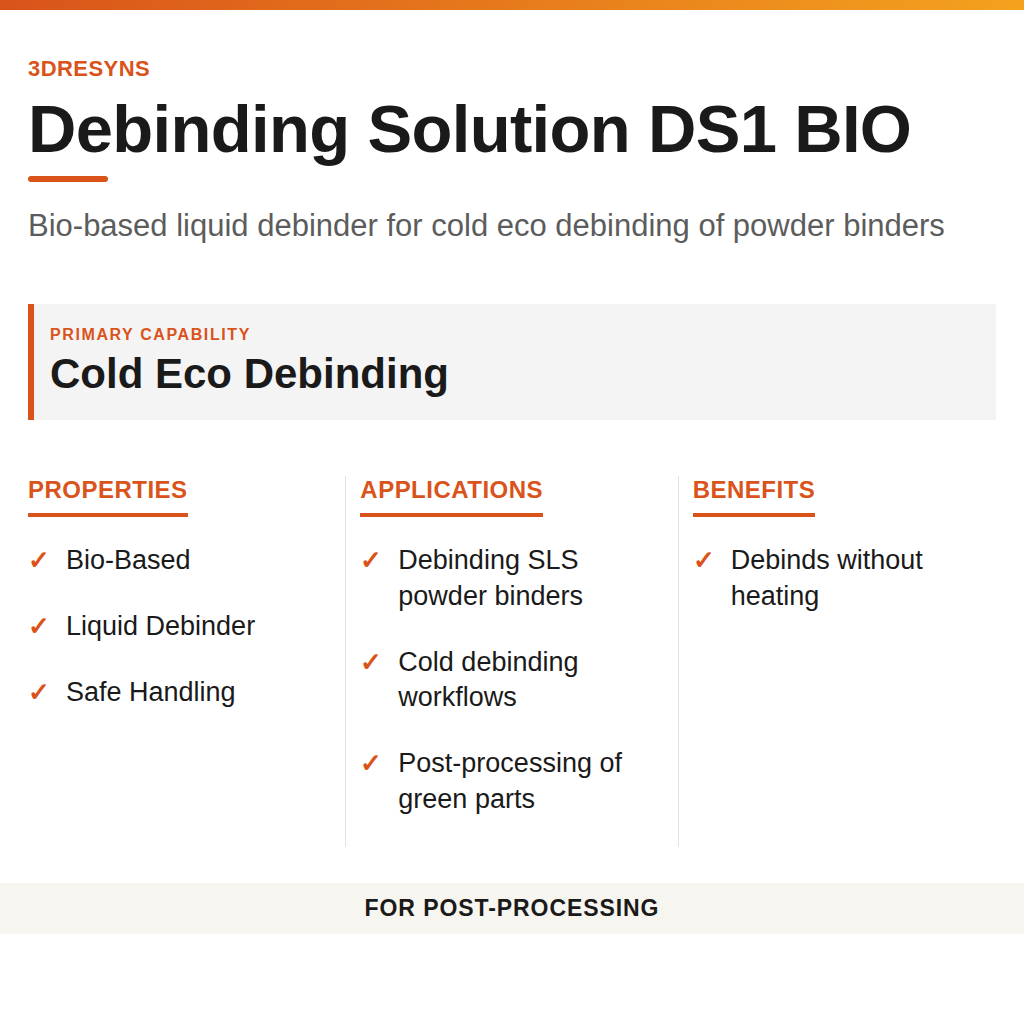 3DRESYNS

Debinding Solution DS1 BIO

Bio-based liquid debinder for cold eco debinding of powder binders

PRIMARY CAPABILITY

Cold Eco Debinding

PROPERTIES

✓ Bio-Based

✓ Liquid Debinder

✓ Safe Handling

APPLICATIONS

✓ Debinding SLS powder binders

✓ Cold debinding workflows

✓ Post-processing of green parts

BENEFITS

✓ Debinds without heating

FOR POST-PROCESSING